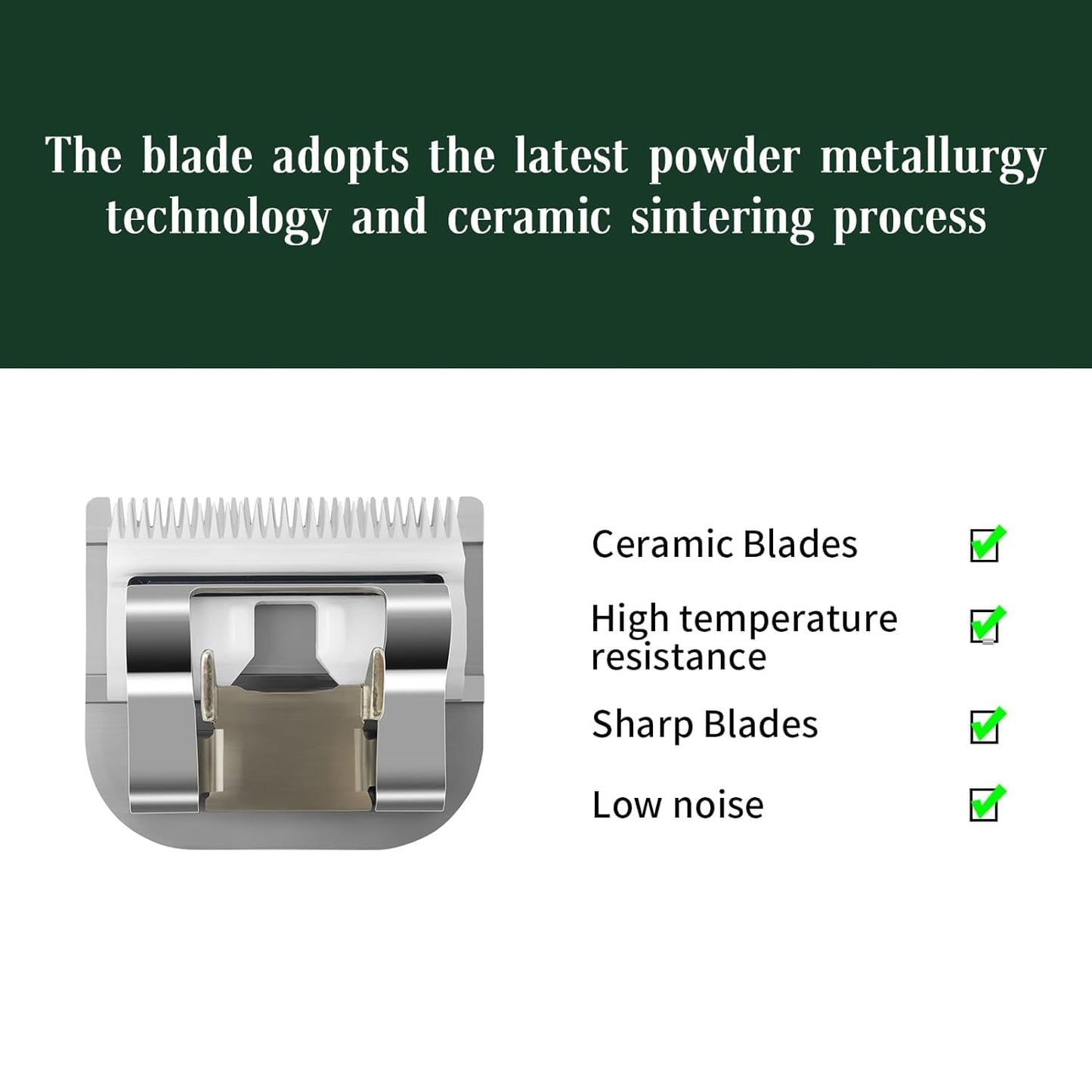 The blade adopts the latest powder metallurgy technology and ceramic sintering process

Ceramic Blades

High temperature resistance

Sharp Blades

Low noise